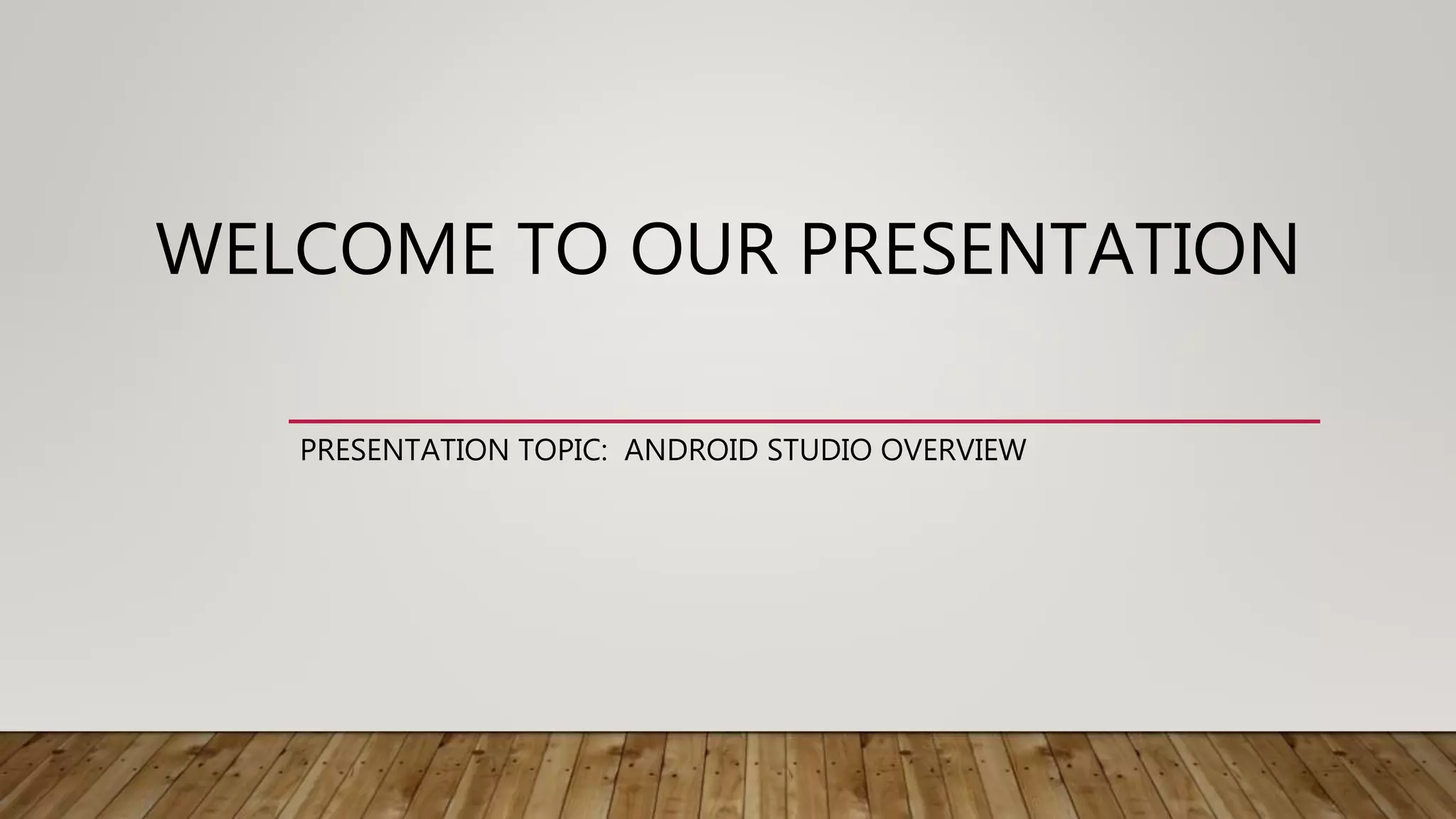 WELCOME TO OUR PRESENTATION

PRESENTATION TOPIC:  ANDROID STUDIO OVERVIEW